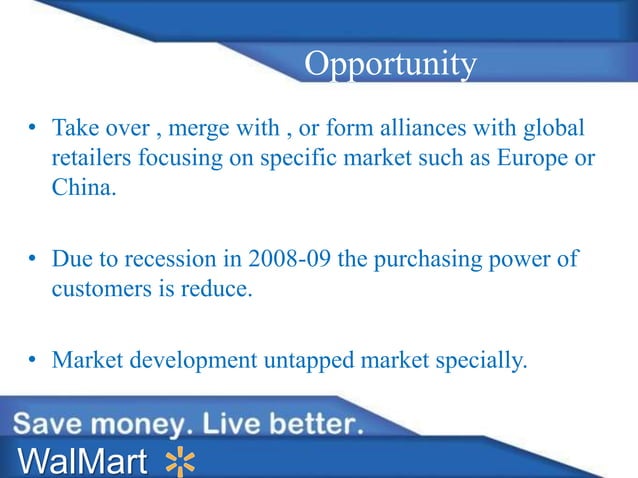 Opportunity

• Take over , merge with , or form alliances with global retailers focusing on specific market such as Europe or China.

• Due to recession in 2008-09 the purchasing power of customers is reduce.

• Market development untapped market specially.

Save money. Live better.

WalMart